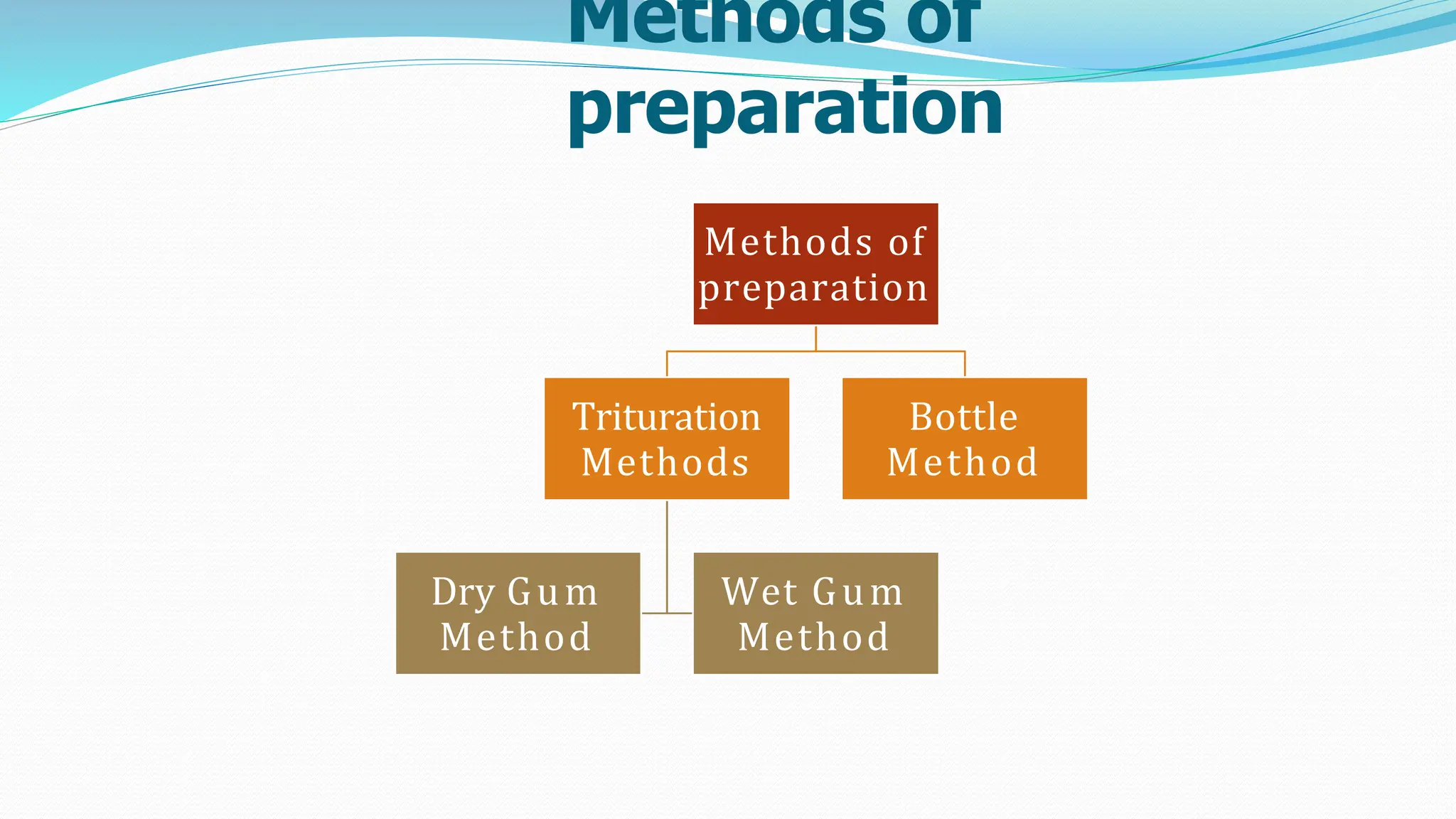 Methods of preparation

Methods of preparation

Trituration Methods

Bottle Method

Dry Gum Method

Wet Gum Method